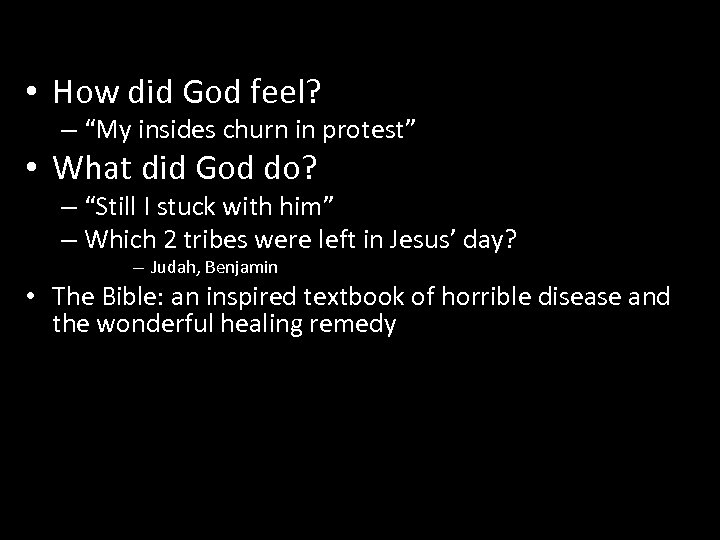 • How did God feel?
– “My insides churn in protest”
• What did God do?
– “Still I stuck with him”
– Which 2 tribes were left in Jesus’ day?
– Judah, Benjamin
• The Bible: an inspired textbook of horrible disease and the wonderful healing remedy